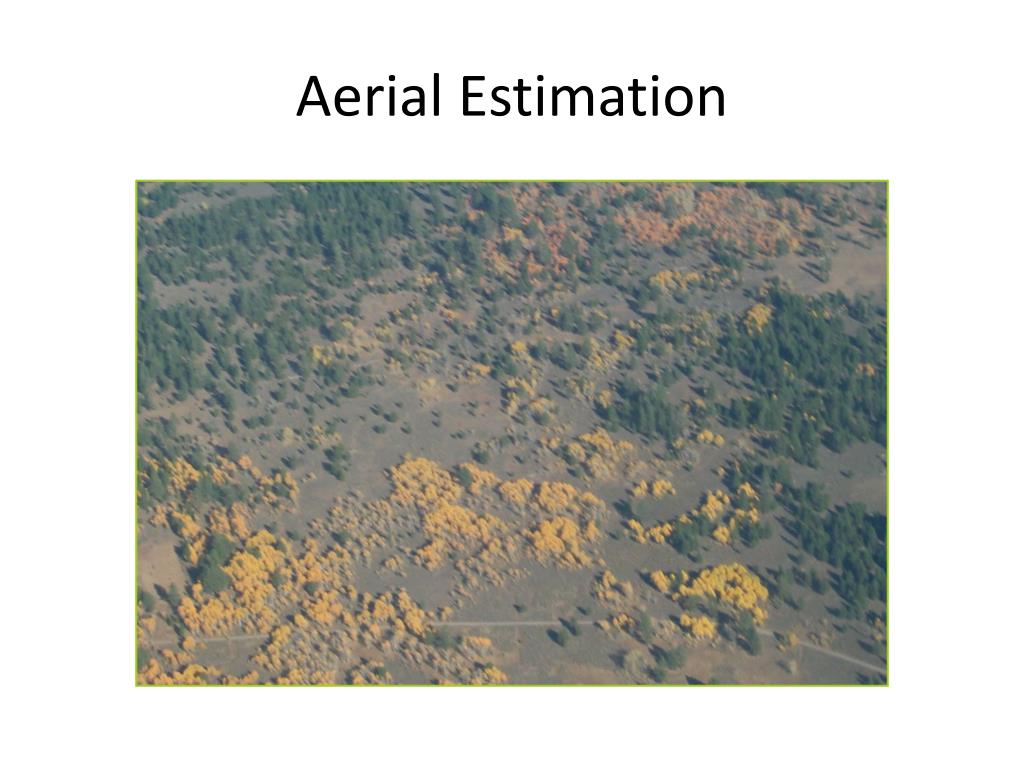 Aerial Estimation